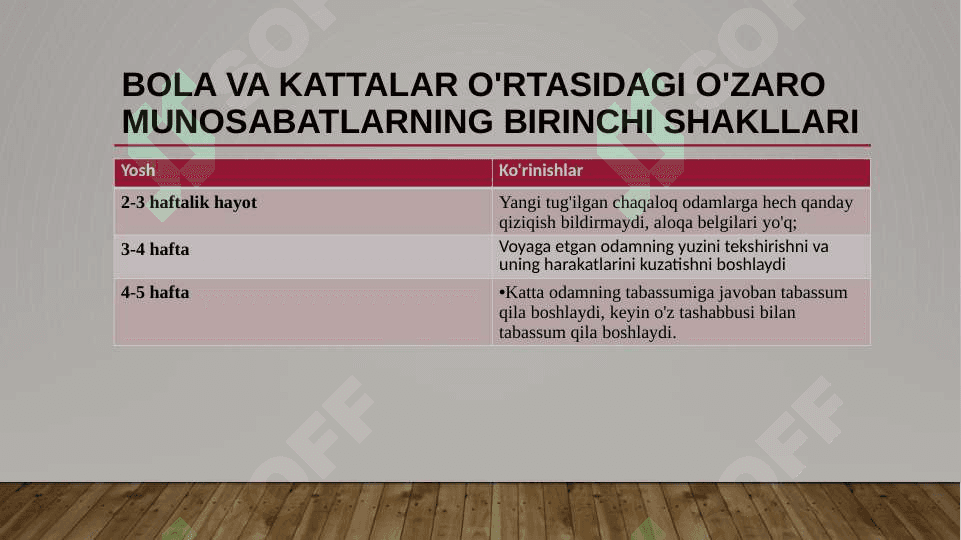 BOLA VA KATTALAR O'RTASIDAGI O'ZARO MUNOSABATLARNING BIRINCHI SHAKLLARI

| Yosh | Ko'rinishlar |
|---|---|
| 2-3 haftalik hayot | Yangi tug'ilgan chaqaloq odamlarga hech qanday qiziqish bildirmaydi, aloqa belgilari yo'q; |
| 3-4 hafta | Voyaga etgan odamning yuzini tekshirishni va uning harakatlarini kuzatishni boshlaydi |
| 4-5 hafta | •Katta odamning tabassumiga javoban tabassum qila boshlaydi, keyin o'z tashabbusi bilan tabassum qila boshlaydi. |